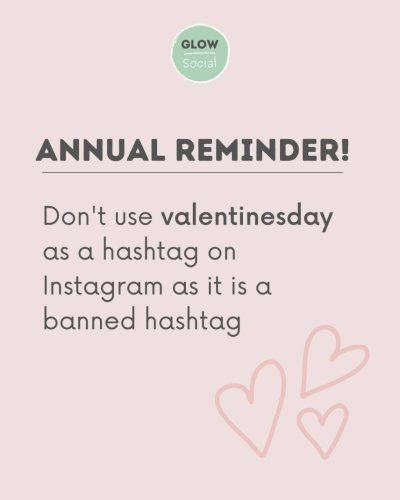 GLOW
Social

ANNUAL REMINDER!

Don't use valentinesday as a hashtag on Instagram as it is a banned hashtag